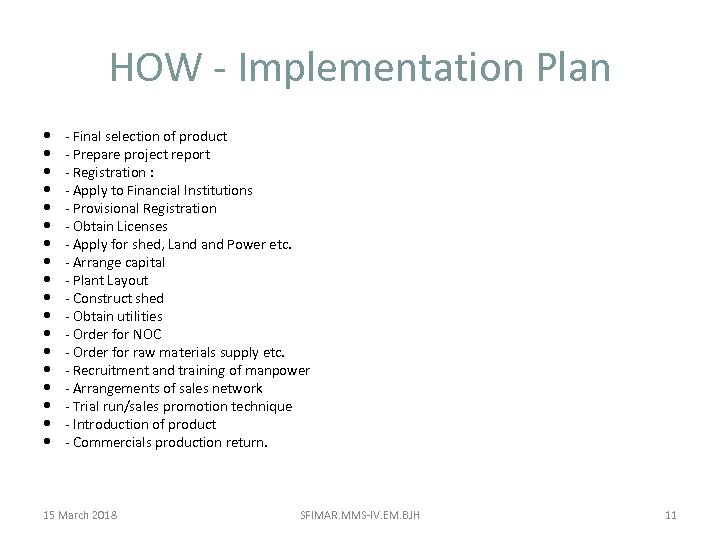 HOW - Implementation Plan

- - Final selection of product
- - Prepare project report
- - Registration :
- - Apply to Financial Institutions
- - Provisional Registration
- - Obtain Licenses
- - Apply for shed, Land and Power etc.
- - Arrange capital
- - Plant Layout
- - Construct shed
- - Obtain utilities
- - Order for NOC
- - Order for raw materials supply etc.
- - Recruitment and training of manpower
- - Arrangements of sales network
- - Trial run/sales promotion technique
- - Introduction of product
- - Commercials production return.

15 March 2018

SFIMAR.MMS-IV.EM.BJH

11